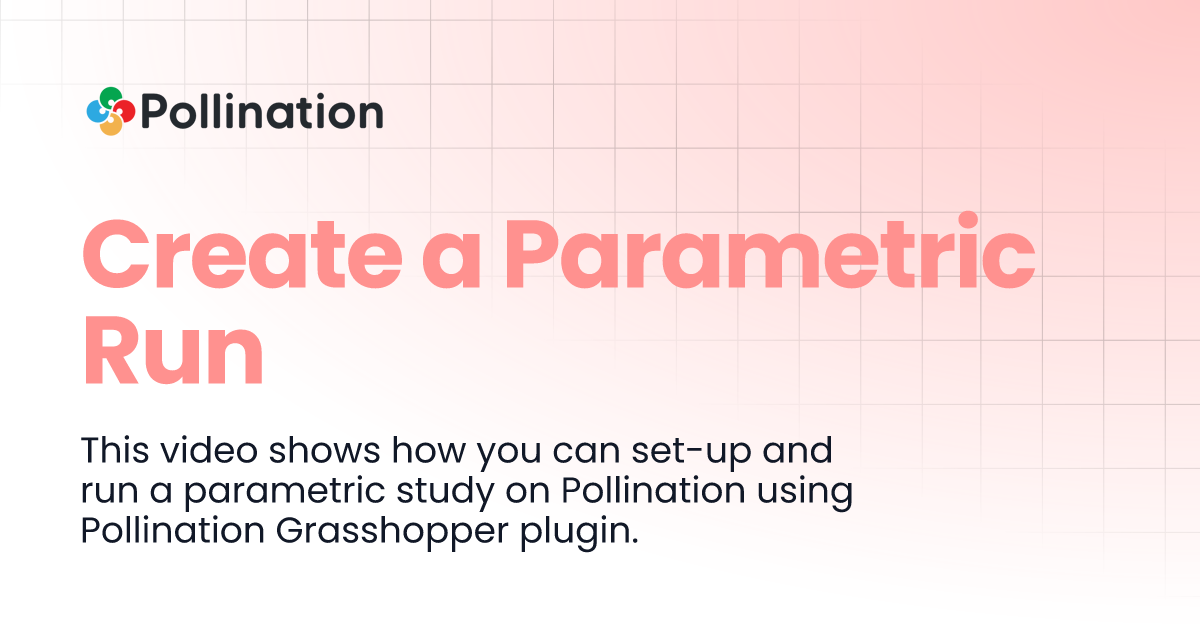 Pollination

Create a Parametric Run

This video shows how you can set-up and run a parametric study on Pollination using Pollination Grasshopper plugin.